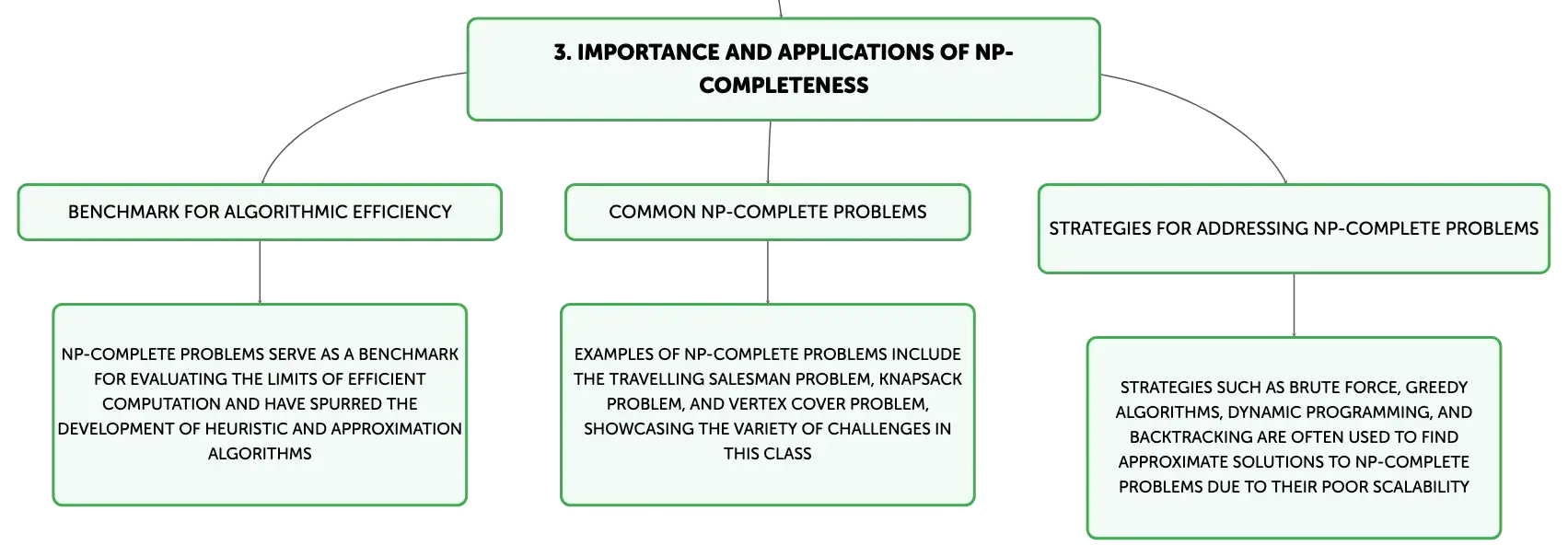 3. IMPORTANCE AND APPLICATIONS OF NP-COMPLETENESS

BENCHMARK FOR ALGORITHMIC EFFICIENCY

NP-COMPLETE PROBLEMS SERVE AS A BENCHMARK FOR EVALUATING THE LIMITS OF EFFICIENT COMPUTATION AND HAVE SPURRED THE DEVELOPMENT OF HEURISTIC AND APPROXIMATION ALGORITHMS

COMMON NP-COMPLETE PROBLEMS

EXAMPLES OF NP-COMPLETE PROBLEMS INCLUDE THE TRAVELLING SALESMAN PROBLEM, KNAPSACK PROBLEM, AND VERTEX COVER PROBLEM, SHOWCASING THE VARIETY OF CHALLENGES IN THIS CLASS

STRATEGIES FOR ADDRESSING NP-COMPLETE PROBLEMS

STRATEGIES SUCH AS BRUTE FORCE, GREEDY ALGORITHMS, DYNAMIC PROGRAMMING, AND BACKTRACKING ARE OFTEN USED TO FIND APPROXIMATE SOLUTIONS TO NP-COMPLETE PROBLEMS DUE TO THEIR POOR SCALABILITY